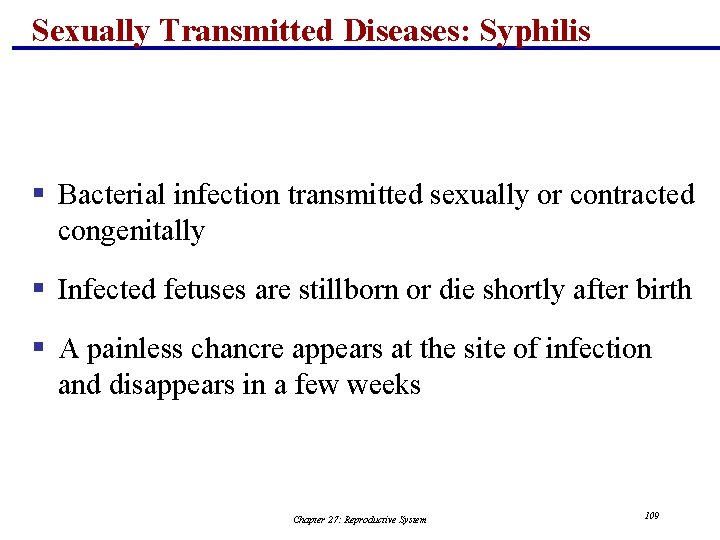 Sexually Transmitted Diseases: Syphilis

▪ Bacterial infection transmitted sexually or contracted congenitally

▪ Infected fetuses are stillborn or die shortly after birth

▪ A painless chancre appears at the site of infection and disappears in a few weeks

Chapter 27: Reproductive System

109